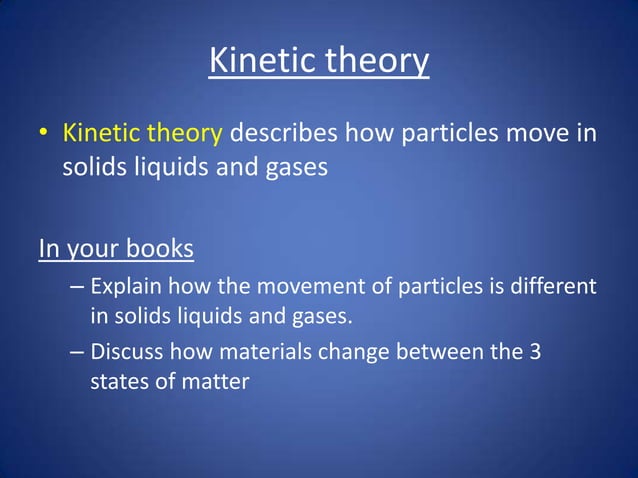 Kinetic theory

• Kinetic theory describes how particles move in solids liquids and gases

In your books

– Explain how the movement of particles is different in solids liquids and gases.

– Discuss how materials change between the 3 states of matter